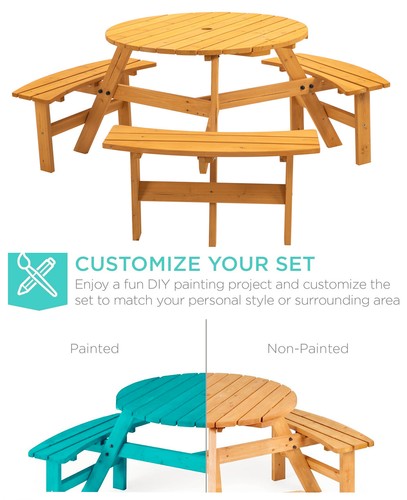 CUSTOMIZE YOUR SET

Enjoy a fun DIY painting project and customize the set to match your personal style or surrounding area

Painted

Non-Painted